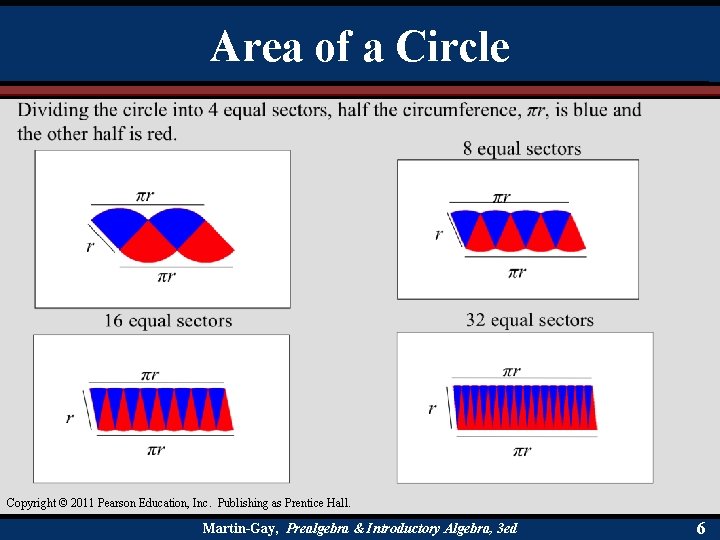 Area of a Circle

Dividing the circle into 4 equal sectors, half the circumference, $\pi r$, is blue and the other half is red.

$\pi r$

$r$

$\pi r$

8 equal sectors

$\pi r$

$r$

$\pi r$

16 equal sectors

$\pi r$

$r$

$\pi r$

32 equal sectors

$\pi r$

$r$

$\pi r$

Copyright © 2011 Pearson Education, Inc. Publishing as Prentice Hall.

Martin-Gay, Prealgebra & Introductory Algebra, 3ed

6